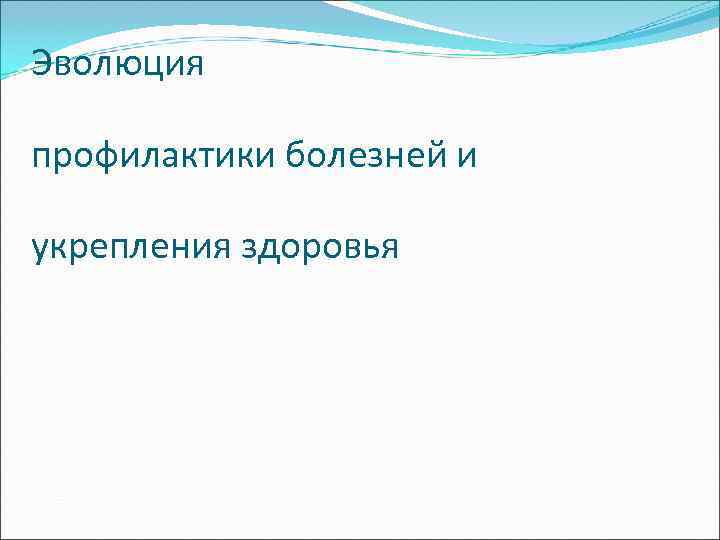 Эволюция

профилактики болезней и

укрепления здоровья